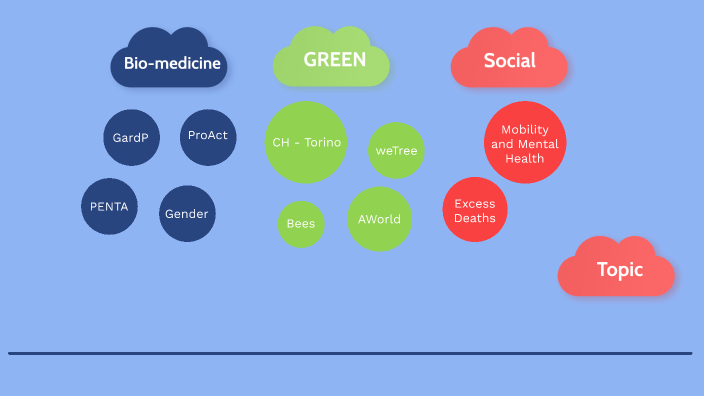 Bio-medicine

GardP

ProAct

PENTA

Gender

GREEN

CH - Torino

weTree

Bees

AWorld

Social

Mobility and Mental Health

Excess Deaths

Topic